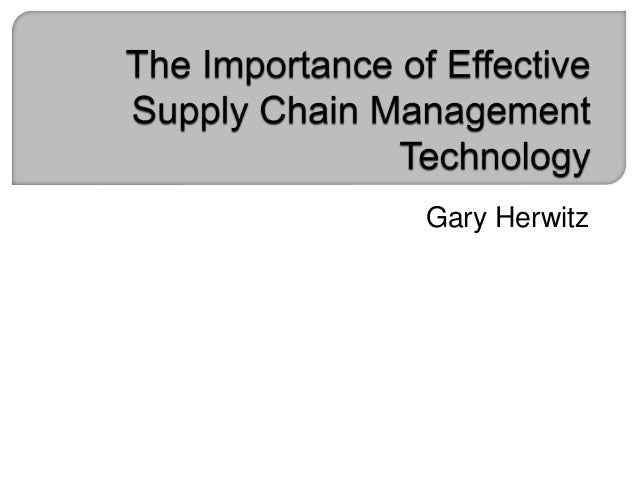 The Importance of Effective Supply Chain Management Technology

Gary Herwitz